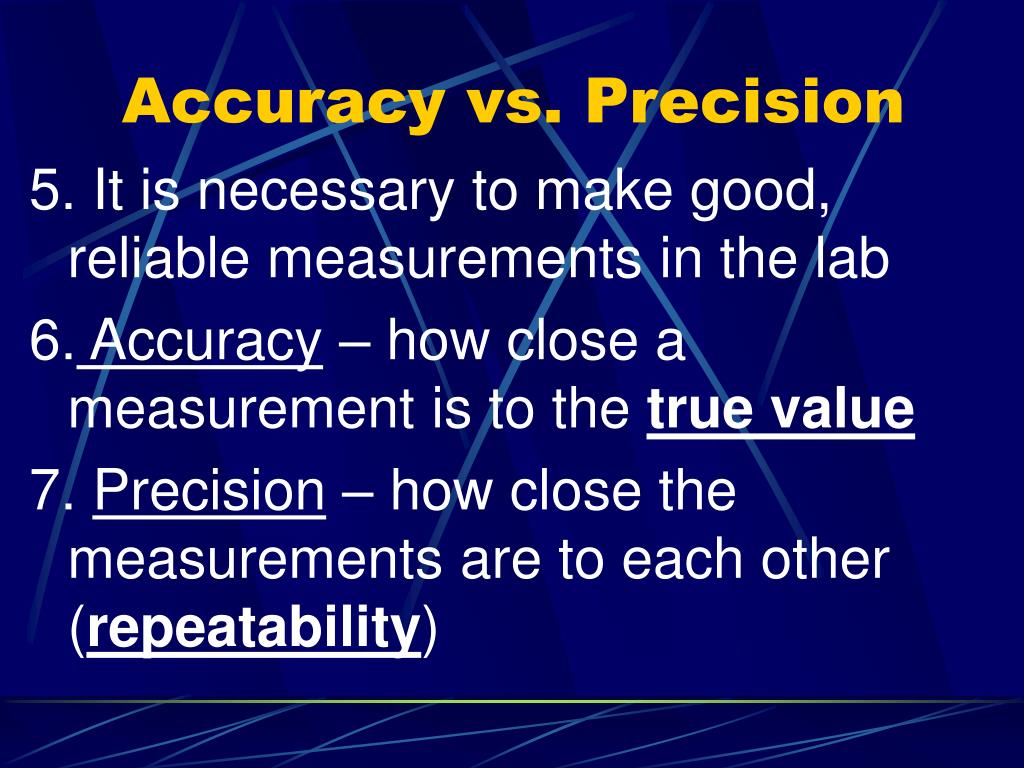 Accuracy vs. Precision

5. It is necessary to make good, reliable measurements in the lab

6. Accuracy – how close a measurement is to the true value

7. Precision – how close the measurements are to each other (repeatability)